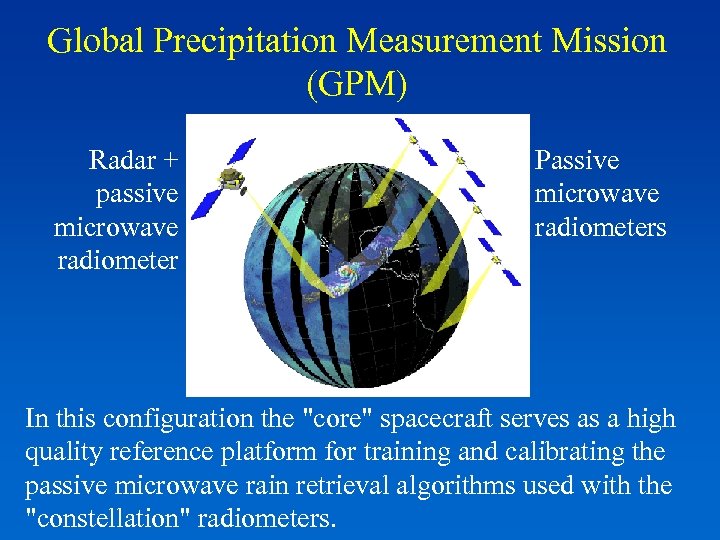 Global Precipitation Measurement Mission (GPM)

Radar + passive microwave radiometer

Passive microwave radiometers

In this configuration the "core" spacecraft serves as a high quality reference platform for training and calibrating the passive microwave rain retrieval algorithms used with the "constellation" radiometers.